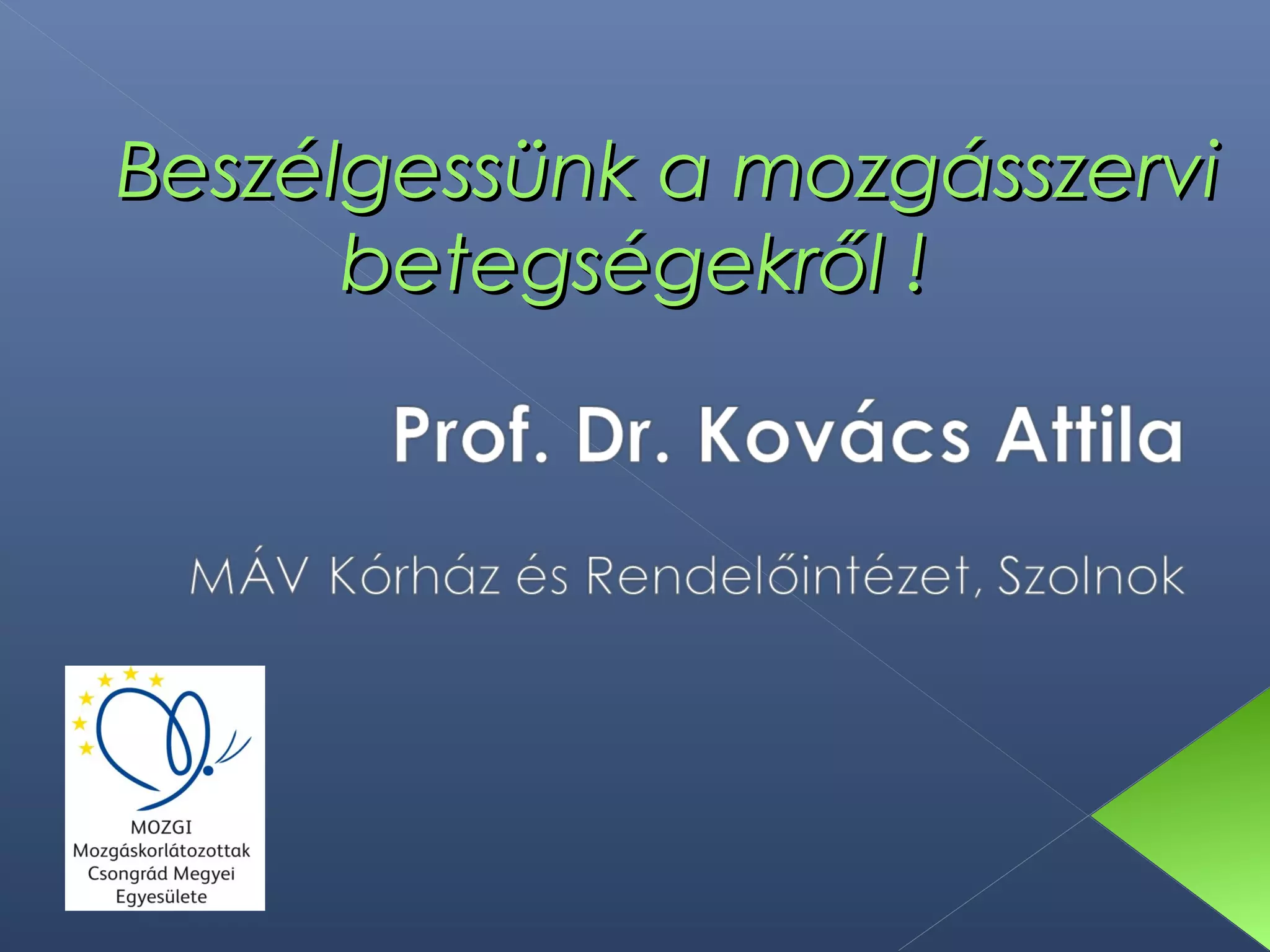 Beszélgessünk a mozgásszervi betegségekről !

Prof. Dr. Kovács Attila

MÁV Kórház és Rendelőintézet, Szolnok

MOZGI
Mozgáskorlátozottak Csongrád Megyei Egyesülete